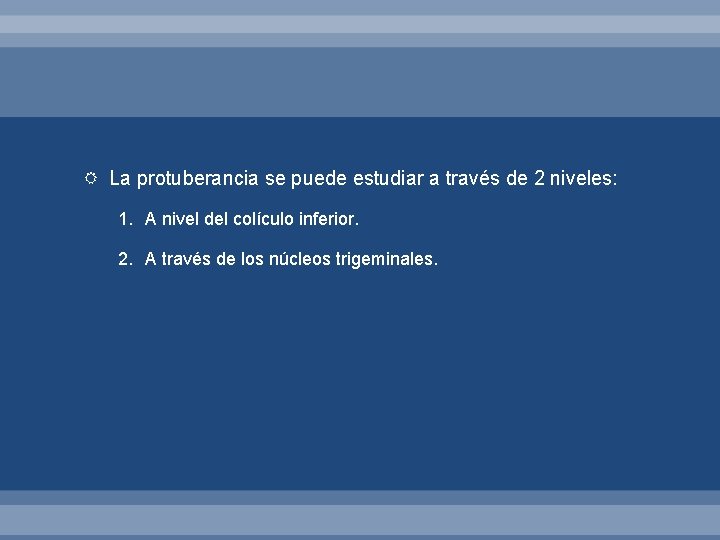 La protuberancia se puede estudiar a través de 2 niveles:

1. A nivel del colículo inferior.

2. A través de los núcleos trigeminales.